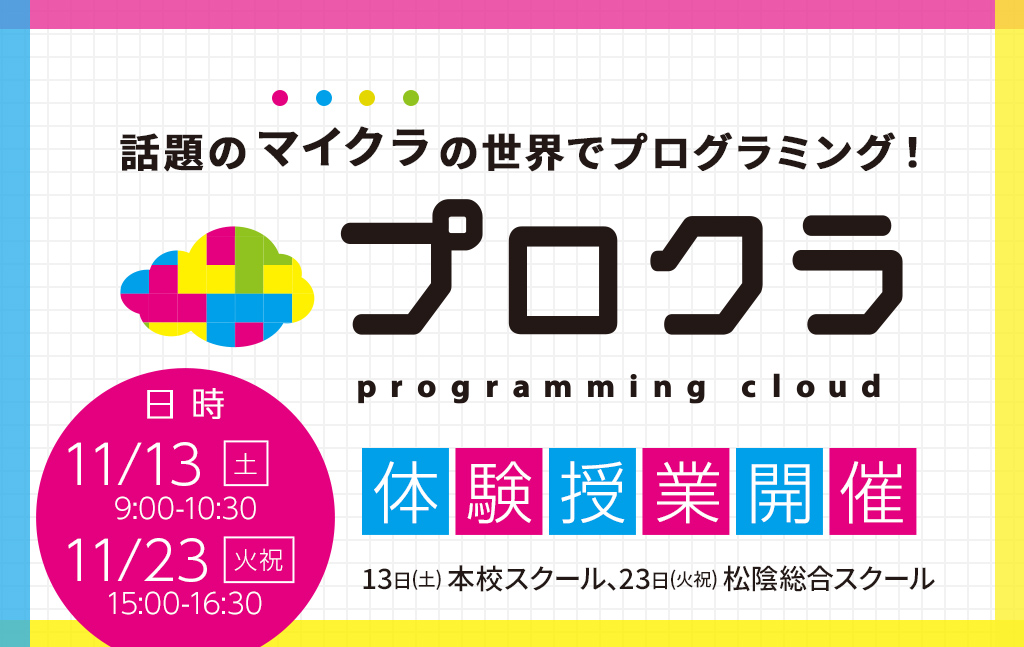 話題のマイクラの世界でプログラミング！

プロクラ

programming cloud

日時

11/13 土
9:00-10:30

11/23 火祝
15:00-16:30

体験授業開催

13日(土) 本校スクール、23日(火祝) 松陰総合スクール